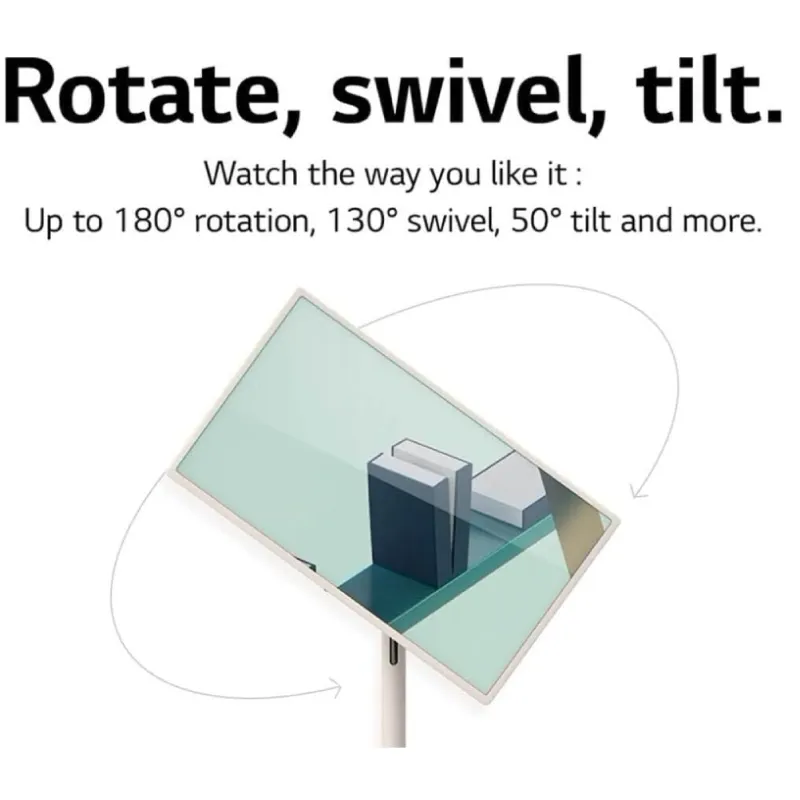 Rotate, swivel, tilt.

Watch the way you like it :
Up to 180° rotation, 130° swivel, 50° tilt and more.